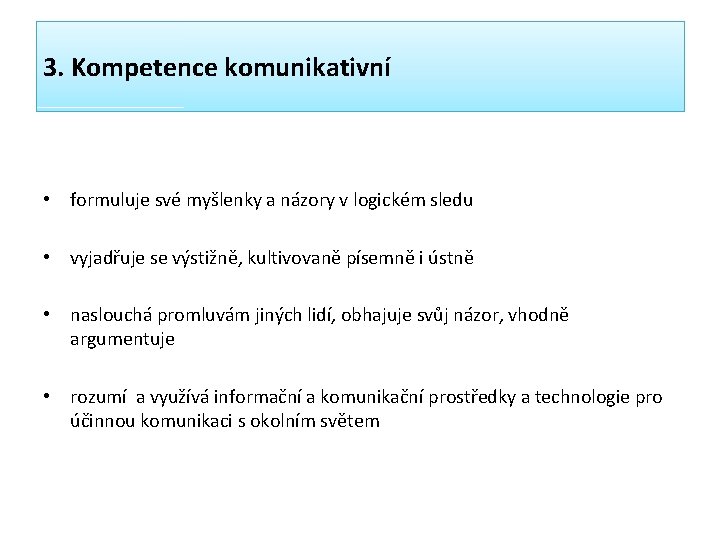 3. Kompetence komunikativní

• formuluje své myšlenky a názory v logickém sledu

• vyjadřuje se výstižně, kultivovaně písemně i ústně

• naslouchá promluvám jiných lidí, obhajuje svůj názor, vhodně argumentuje

• rozumí a využívá informační a komunikační prostředky a technologie pro účinnou komunikaci s okolním světem